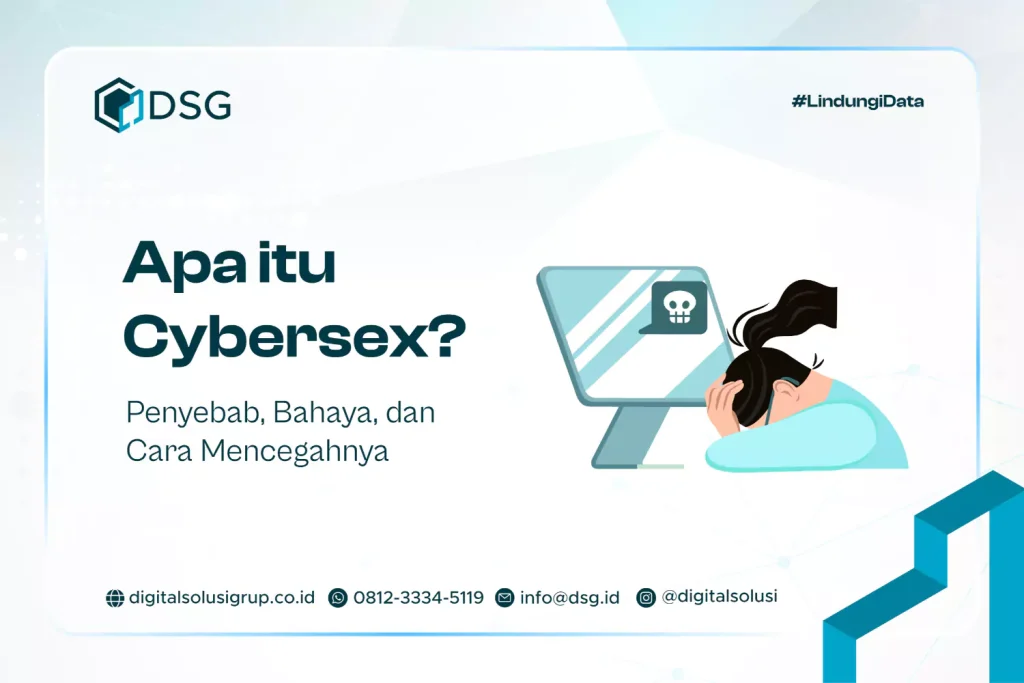 DSG

#LindungiData

Apa itu Cybersex?

Penyebab, Bahaya, dan Cara Mencegahnya

digitalsolusigrup.co.id 0812-3334-5119 info@dsg.id @digitalsolusi